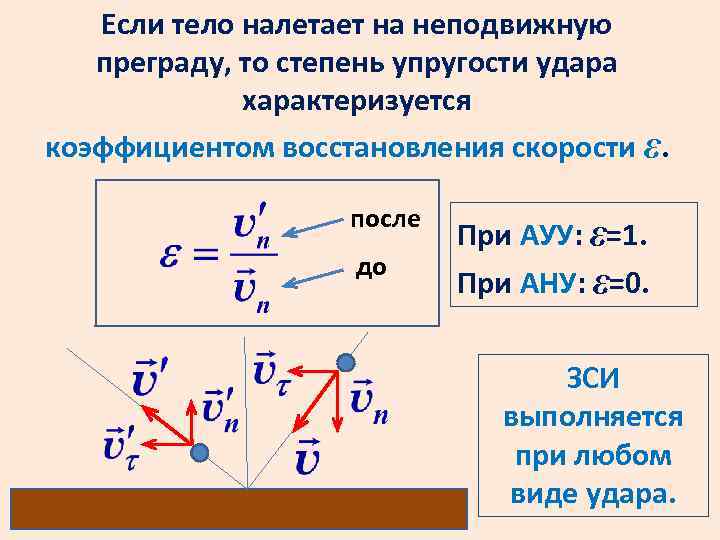 Если тело налетает на неподвижную преграду, то степень упругости удара характеризуется

коэффициентом восстановления скорости $\varepsilon$.

$\varepsilon = \frac{v'_n}{\vec{v}_n}$

после

до

При АУУ: $\varepsilon$=1.

При АНУ: $\varepsilon$=0.

$\vec{v}'$

$\vec{v}'_n$

$\vec{v}'_\tau$

$\vec{v}_\tau$

$\vec{v}_n$

$\vec{v}$

ЗСИ выполняется при любом виде удара.